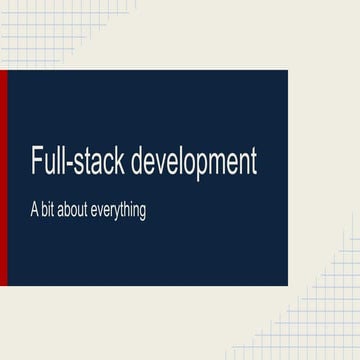 Full-stack development

A bit about everything